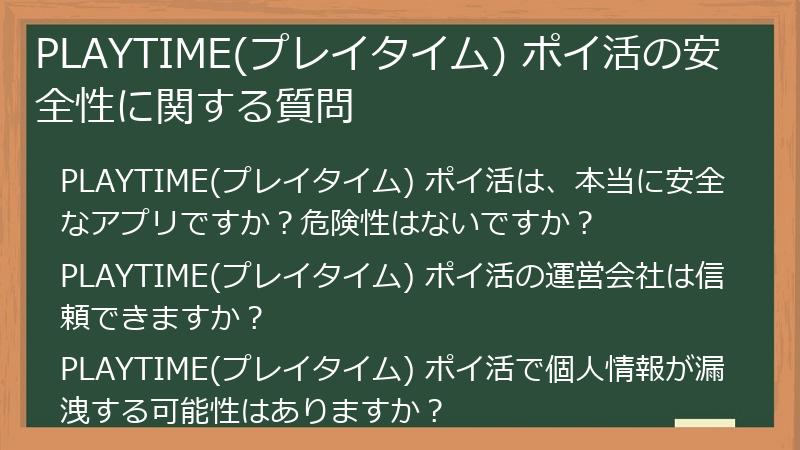 PLAYTIME(プレイタイム) ポイ活の安全性に関する質問

PLAYTIME(プレイタイム) ポイ活は、本当に安全なアプリですか？危険性はないですか？

PLAYTIME(プレイタイム) ポイ活の運営会社は信頼できますか？

PLAYTIME(プレイタイム) ポイ活で個人情報が漏洩する可能性はありますか？